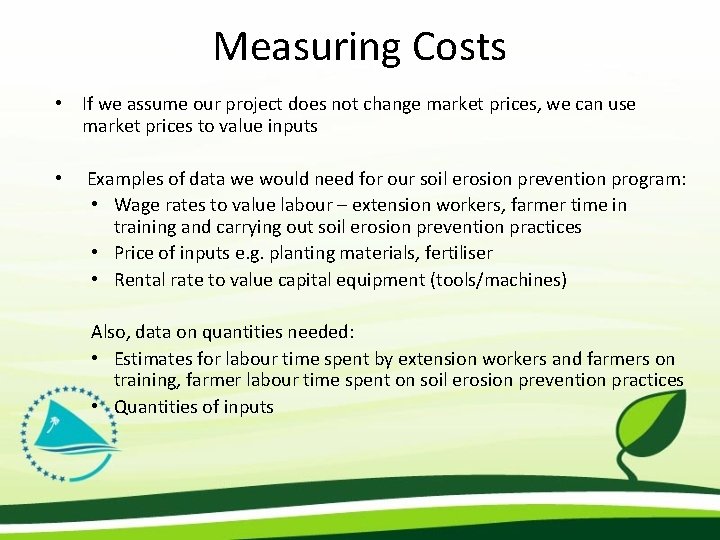 Measuring Costs

• If we assume our project does not change market prices, we can use market prices to value inputs

• Examples of data we would need for our soil erosion prevention program:
  • Wage rates to value labour – extension workers, farmer time in training and carrying out soil erosion prevention practices
  • Price of inputs e.g. planting materials, fertiliser
  • Rental rate to value capital equipment (tools/machines)

Also, data on quantities needed:
  • Estimates for labour time spent by extension workers and farmers on training, farmer labour time spent on soil erosion prevention practices
  • Quantities of inputs